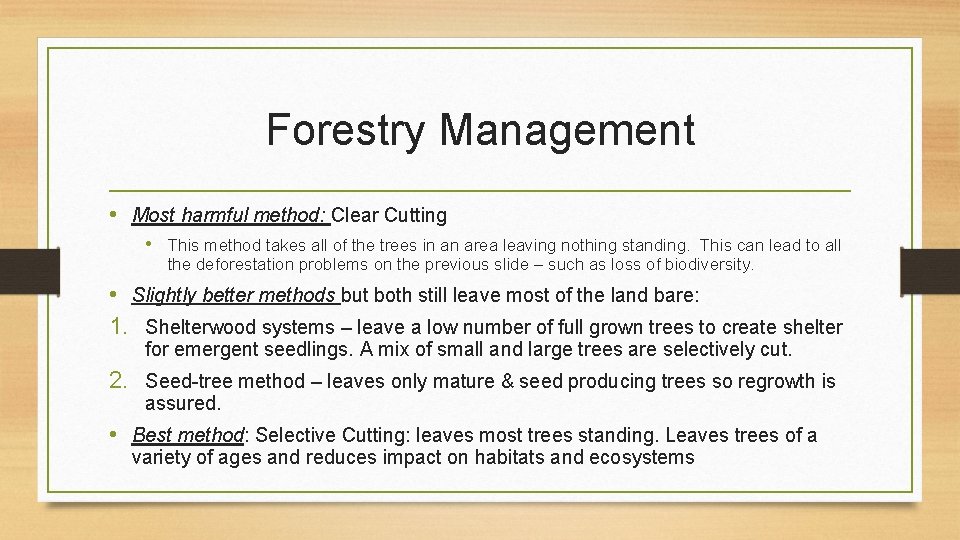 Forestry Management

• Most harmful method: Clear Cutting

• This method takes all of the trees in an area leaving nothing standing. This can lead to all the deforestation problems on the previous slide – such as loss of biodiversity.

• Slightly better methods but both still leave most of the land bare:

1. Shelterwood systems – leave a low number of full grown trees to create shelter for emergent seedlings. A mix of small and large trees are selectively cut.

2. Seed-tree method – leaves only mature & seed producing trees so regrowth is assured.

• Best method: Selective Cutting: leaves most trees standing. Leaves trees of a variety of ages and reduces impact on habitats and ecosystems